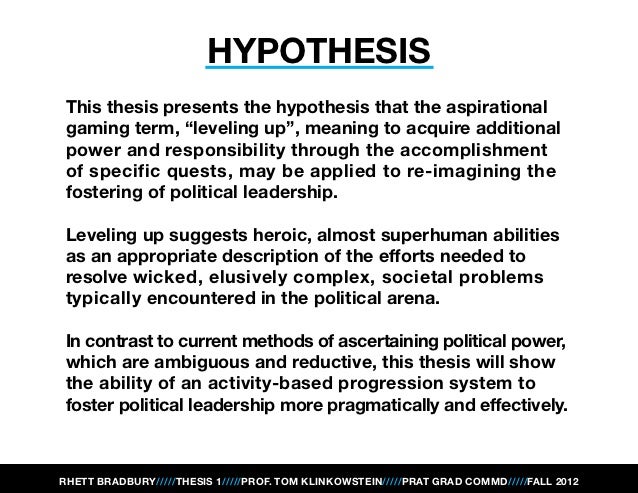 HYPOTHESIS

This thesis presents the hypothesis that the aspirational gaming term, “leveling up”, meaning to acquire additional power and responsibility through the accomplishment of specific quests, may be applied to re-imagining the fostering of political leadership.

Leveling up suggests heroic, almost superhuman abilities as an appropriate description of the efforts needed to resolve wicked, elusively complex, societal problems typically encountered in the political arena.

In contrast to current methods of ascertaining political power, which are ambiguous and reductive, this thesis will show the ability of an activity-based progression system to foster political leadership more pragmatically and effectively.

RHETT BRADBURY/////THESIS 1/////PROF. TOM KLINKOWSTEIN/////PRAT GRAD COMMD/////FALL 2012